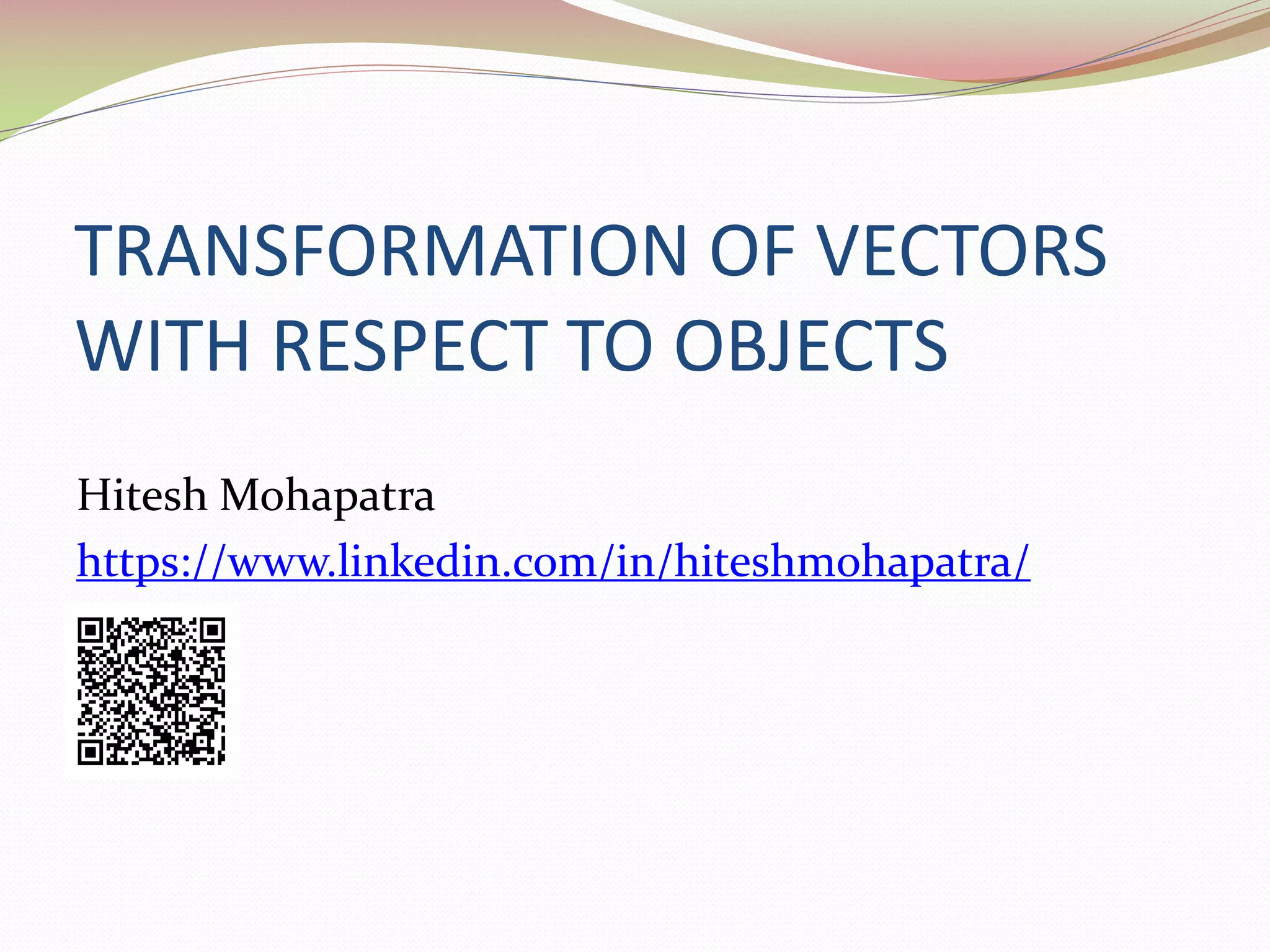 TRANSFORMATION OF VECTORS WITH RESPECT TO OBJECTS

Hitesh Mohapatra
https://www.linkedin.com/in/hiteshmohapatra/